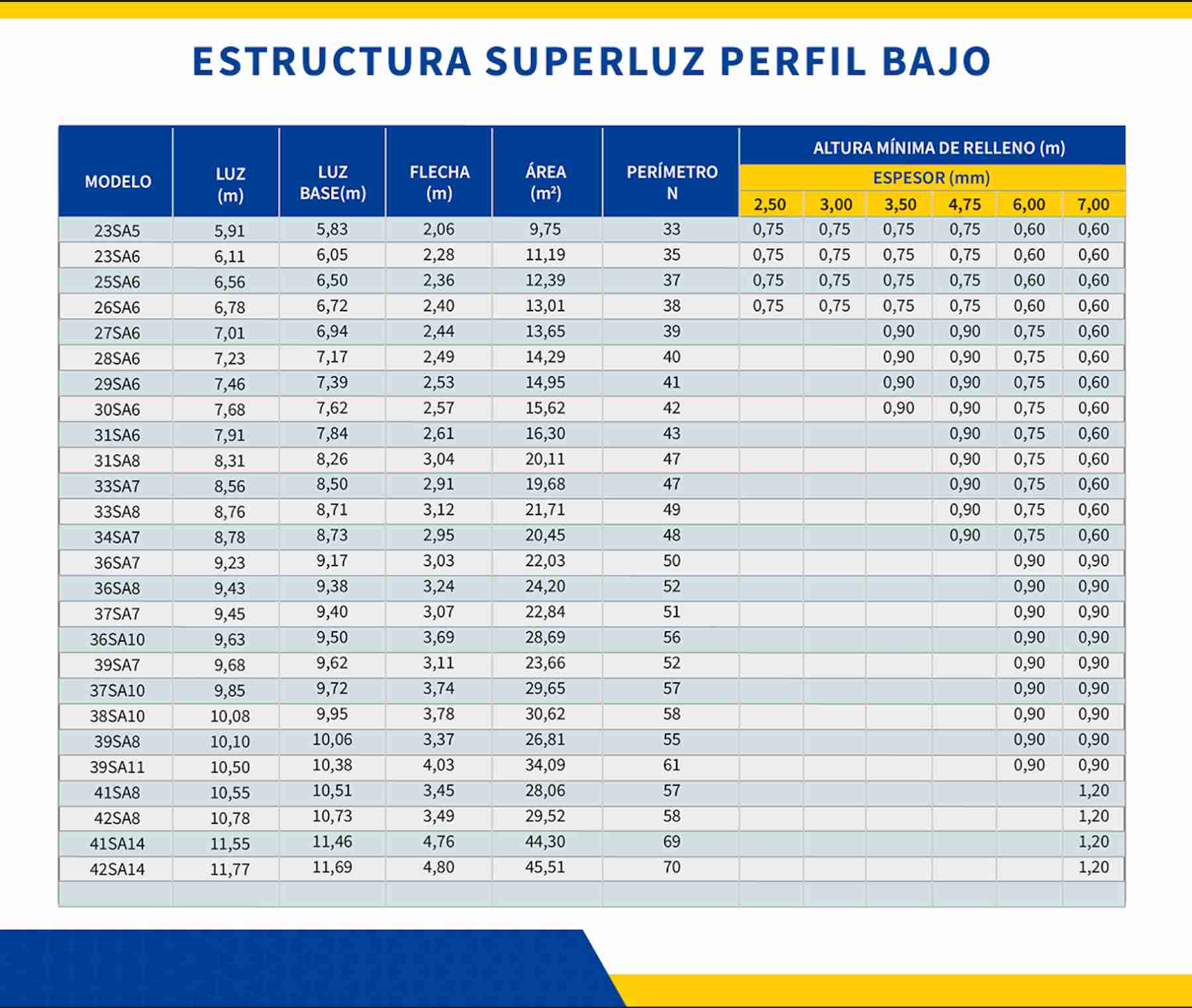 ESTRUCTURA SUPERLUZ PERFIL BAJO

| MODELO | LUZ (m) | LUZ BASE(m) | FLECHA (m) | ÁREA (m²) | PERÍMETRO N | ALTURA MÍNIMA DE RELLENO (m) ESPESOR (mm) 2,50 | 3,00 | 3,50 | 4,75 | 6,00 | 7,00 |
|---|---|---|---|---|---|---|---|---|---|---|---|
| 23SA5 | 5,91 | 5,83 | 2,06 | 9,75 | 33 | 0,75 | 0,75 | 0,75 | 0,75 | 0,60 | 0,60 |
| 23SA6 | 6,11 | 6,05 | 2,28 | 11,19 | 35 | 0,75 | 0,75 | 0,75 | 0,75 | 0,60 | 0,60 |
| 25SA6 | 6,56 | 6,50 | 2,36 | 12,39 | 37 | 0,75 | 0,75 | 0,75 | 0,75 | 0,60 | 0,60 |
| 26SA6 | 6,78 | 6,72 | 2,40 | 13,01 | 38 | 0,75 | 0,75 | 0,75 | 0,75 | 0,60 | 0,60 |
| 27SA6 | 7,01 | 6,94 | 2,44 | 13,65 | 39 | | | 0,90 | 0,90 | 0,75 | 0,60 |
| 28SA6 | 7,23 | 7,17 | 2,49 | 14,29 | 40 | | | 0,90 | 0,90 | 0,75 | 0,60 |
| 29SA6 | 7,46 | 7,39 | 2,53 | 14,95 | 41 | | | 0,90 | 0,90 | 0,75 | 0,60 |
| 30SA6 | 7,68 | 7,62 | 2,57 | 15,62 | 42 | | | 0,90 | 0,90 | 0,75 | 0,60 |
| 31SA6 | 7,91 | 7,84 | 2,61 | 16,30 | 43 | | | | 0,90 | 0,75 | 0,60 |
| 31SA8 | 8,31 | 8,26 | 3,04 | 20,11 | 47 | | | | 0,90 | 0,75 | 0,60 |
| 33SA7 | 8,56 | 8,50 | 2,91 | 19,68 | 47 | | | | 0,90 | 0,75 | 0,60 |
| 33SA8 | 8,76 | 8,71 | 3,12 | 21,71 | 49 | | | | 0,90 | 0,75 | 0,60 |
| 34SA7 | 8,78 | 8,73 | 2,95 | 20,45 | 48 | | | | 0,90 | 0,75 | 0,60 |
| 36SA7 | 9,23 | 9,17 | 3,03 | 22,03 | 50 | | | | | 0,90 | 0,90 |
| 36SA8 | 9,43 | 9,38 | 3,24 | 24,20 | 52 | | | | | 0,90 | 0,90 |
| 37SA7 | 9,45 | 9,40 | 3,07 | 22,84 | 51 | | | | | 0,90 | 0,90 |
| 36SA10 | 9,63 | 9,50 | 3,69 | 28,69 | 56 | | | | | 0,90 | 0,90 |
| 39SA7 | 9,68 | 9,62 | 3,11 | 23,66 | 52 | | | | | 0,90 | 0,90 |
| 37SA10 | 9,85 | 9,72 | 3,74 | 29,65 | 57 | | | | | 0,90 | 0,90 |
| 38SA10 | 10,08 | 9,95 | 3,78 | 30,62 | 58 | | | | | 0,90 | 0,90 |
| 39SA8 | 10,10 | 10,06 | 3,37 | 26,81 | 55 | | | | | 0,90 | 0,90 |
| 39SA11 | 10,50 | 10,38 | 4,03 | 34,09 | 61 | | | | | 0,90 | 0,90 |
| 41SA8 | 10,55 | 10,51 | 3,45 | 28,06 | 57 | | | | | | 1,20 |
| 42SA8 | 10,78 | 10,73 | 3,49 | 29,52 | 58 | | | | | | 1,20 |
| 41SA14 | 11,55 | 11,46 | 4,76 | 44,30 | 69 | | | | | | 1,20 |
| 42SA14 | 11,77 | 11,69 | 4,80 | 45,51 | 70 | | | | | | 1,20 |